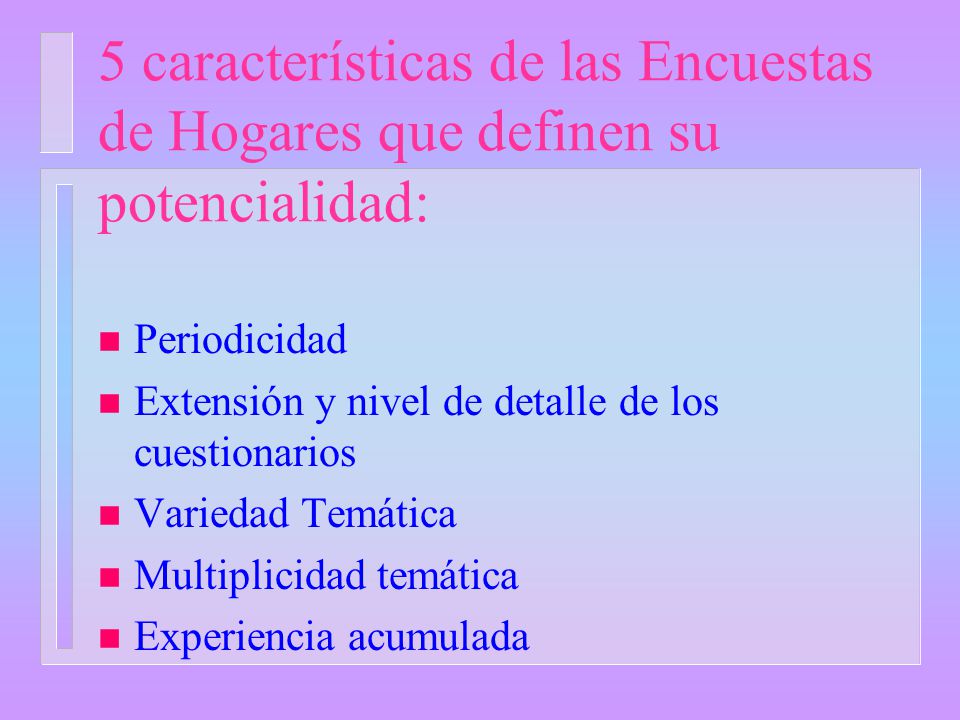 5 características de las Encuestas de Hogares que definen su potencialidad:

- Periodicidad
- Extensión y nivel de detalle de los cuestionarios
- Variedad Temática
- Multiplicidad temática
- Experiencia acumulada